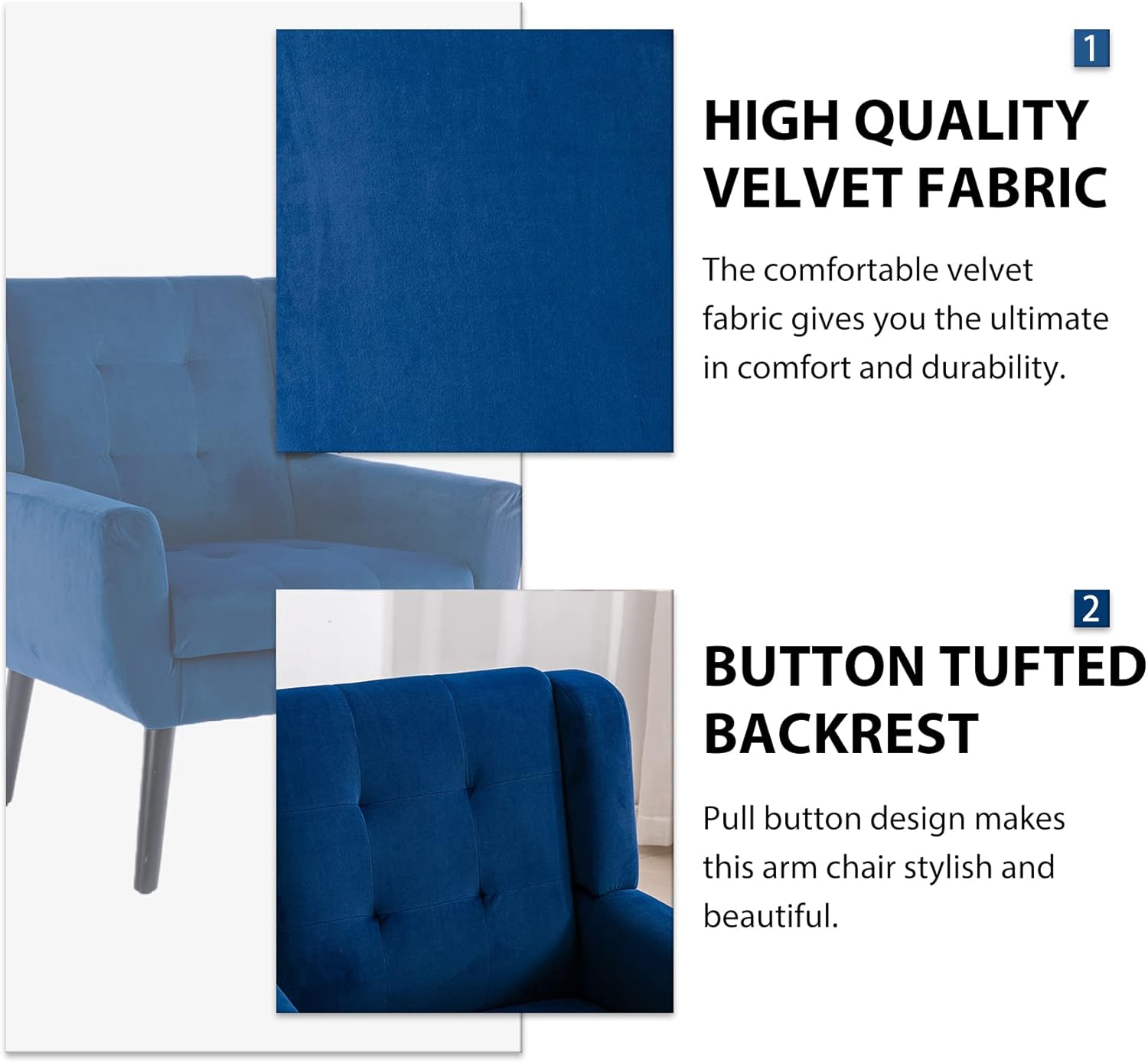 1

HIGH QUALITY VELVET FABRIC

The comfortable velvet fabric gives you the ultimate in comfort and durability.

2

BUTTON TUFTED BACKREST

Pull button design makes this arm chair stylish and beautiful.